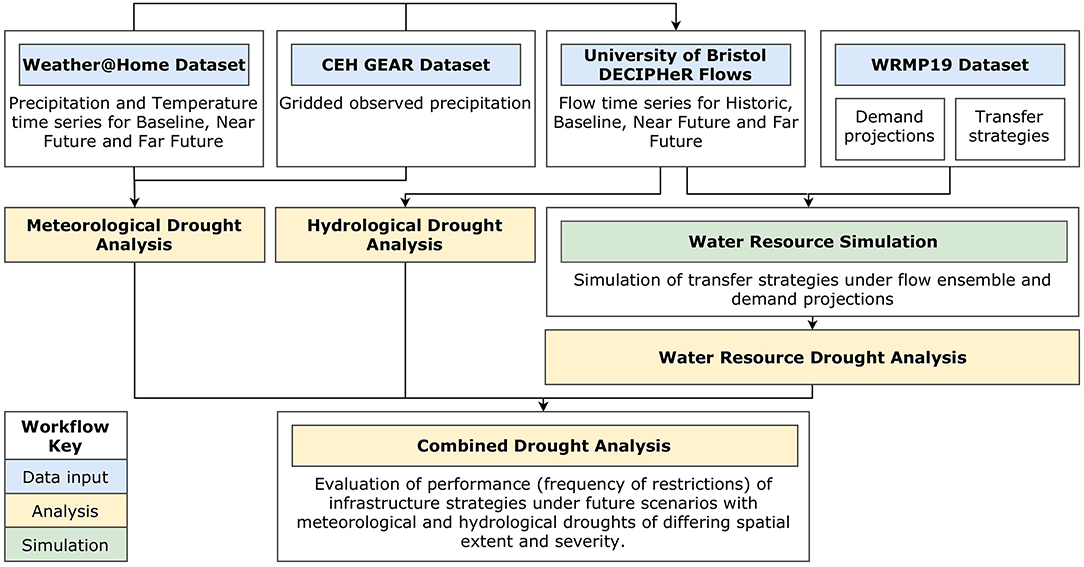 Weather@Home Dataset

Precipitation and Temperature time series for Baseline, Near Future and Far Future

CEH GEAR Dataset

Gridded observed precipitation

University of Bristol DECIPHeR Flows

Flow time series for Historic, Baseline, Near Future and Far Future

WRMP19 Dataset

Demand projections

Transfer strategies

Meteorological Drought Analysis

Hydrological Drought Analysis

Water Resource Simulation

Simulation of transfer strategies under flow ensemble and demand projections

Water Resource Drought Analysis

Workflow Key

Data input

Analysis

Simulation

Combined Drought Analysis

Evaluation of performance (frequency of restrictions) of infrastructure strategies under future scenarios with meteorological and hydrological droughts of differing spatial extent and severity.